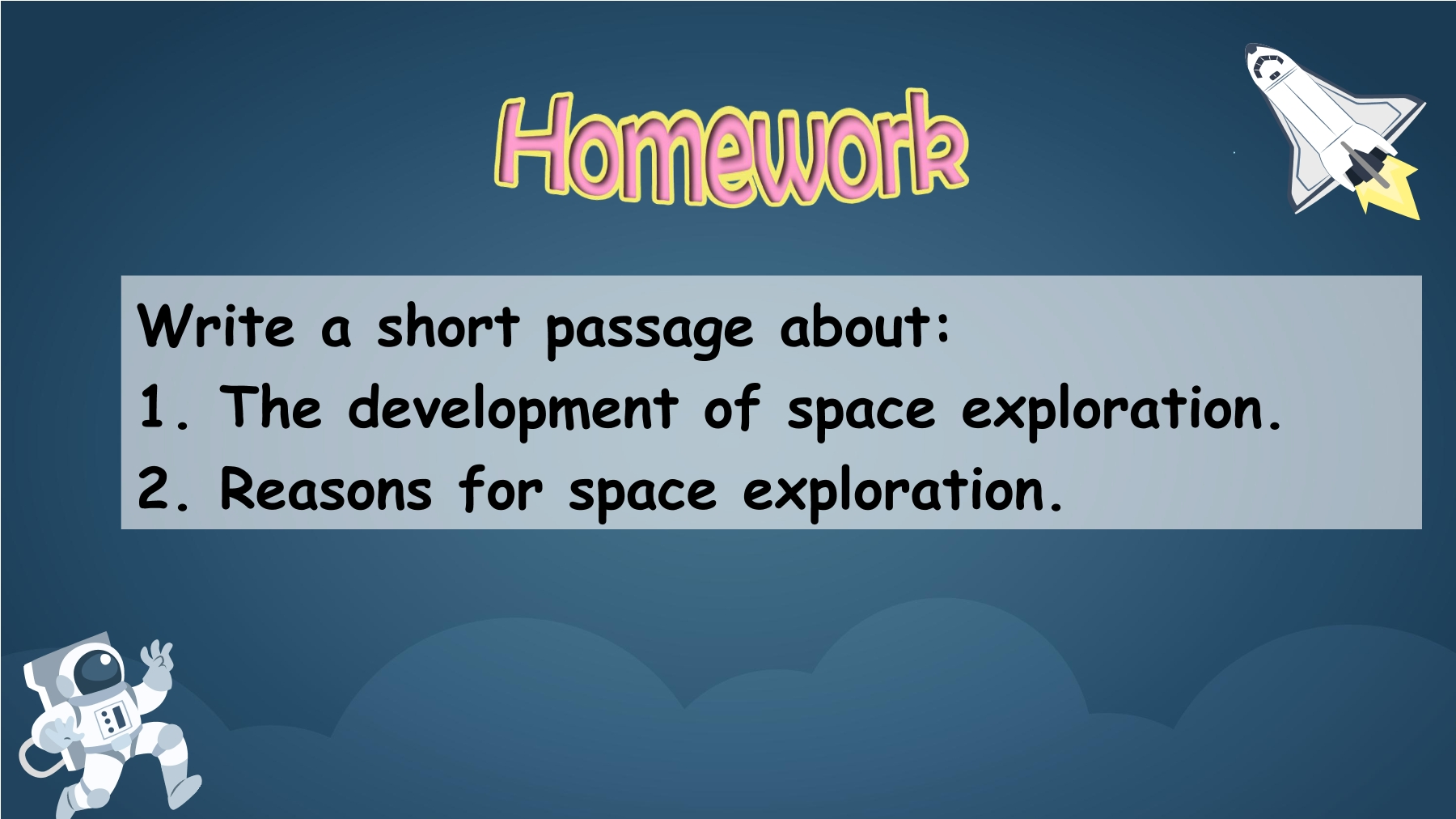 Homework

Write a short passage about:
1. The development of space exploration.
2. Reasons for space exploration.